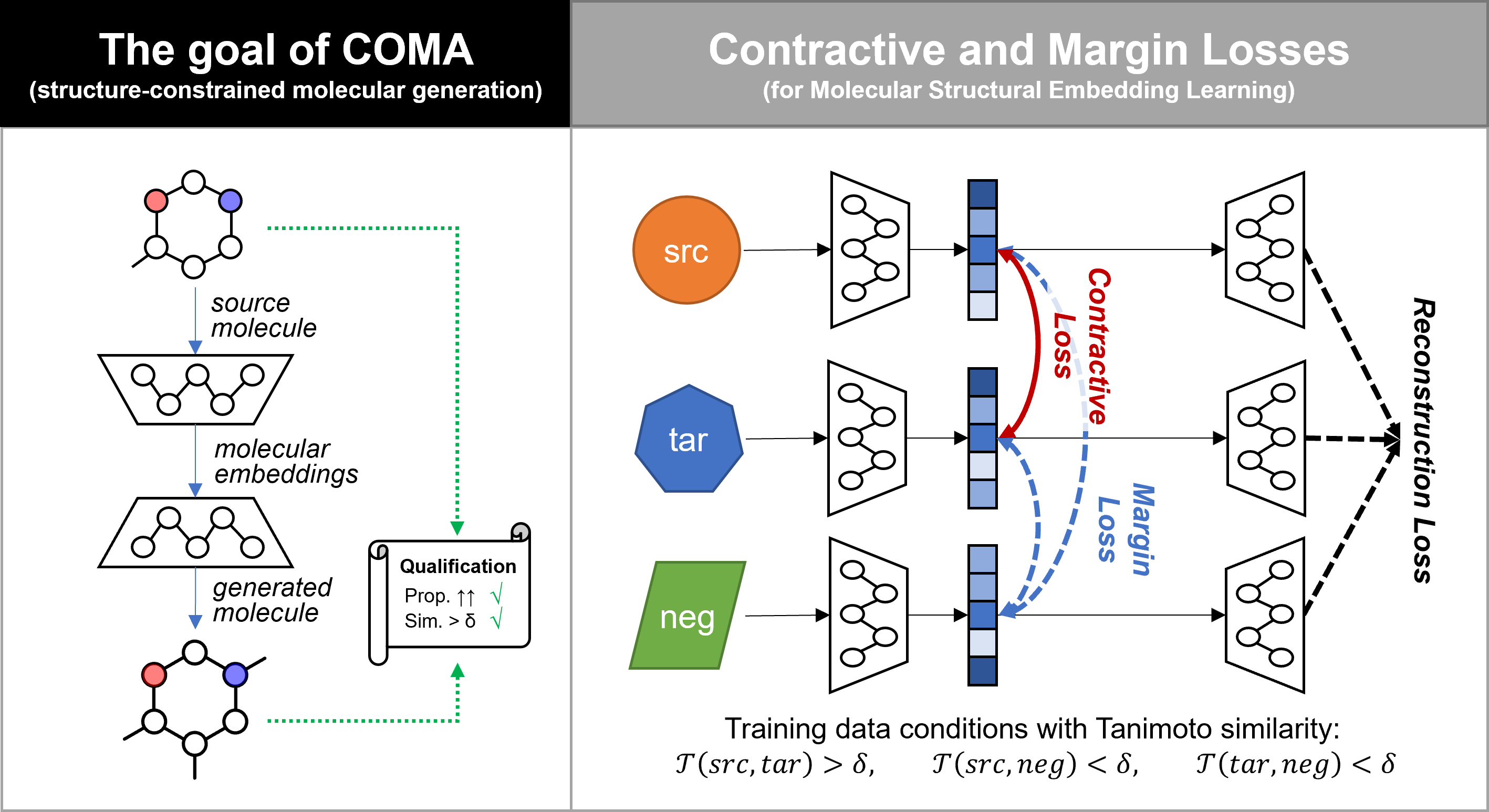 The goal of COMA
(structure-constrained molecular generation)

source molecule

molecular embeddings

generated molecule

Qualification
Prop. ↑↑ √
Sim. > δ √

Contractive and Margin Losses
(for Molecular Structural Embedding Learning)

src

tar

neg

Contractive Loss

Margin Loss

Reconstruction Loss

Training data conditions with Tanimoto similarity:
$\mathcal{T}(src, tar) > \delta$, $\mathcal{T}(src, neg) < \delta$, $\mathcal{T}(tar, neg) < \delta$